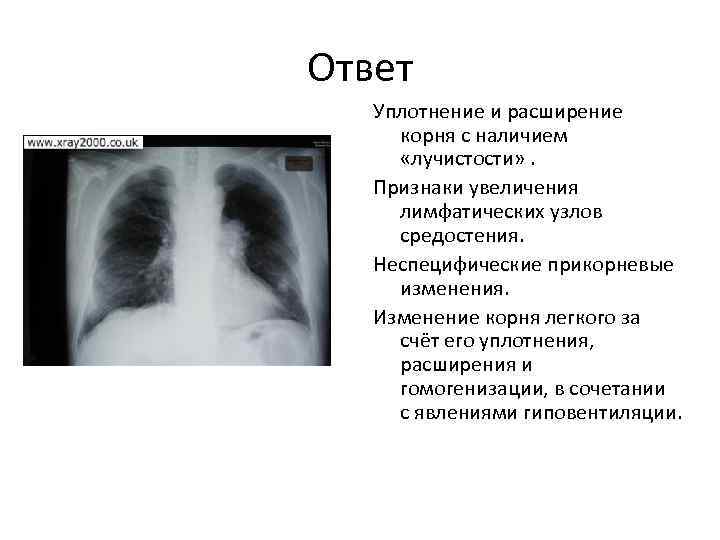 Ответ

www.xray2000.co.uk

Уплотнение и расширение корня с наличием «лучистости» .

Признаки увеличения лимфатических узлов средостения.

Неспецифические прикорневые изменения.

Изменение корня легкого за счёт его уплотнения, расширения и гомогенизации, в сочетании с явлениями гиповентиляции.